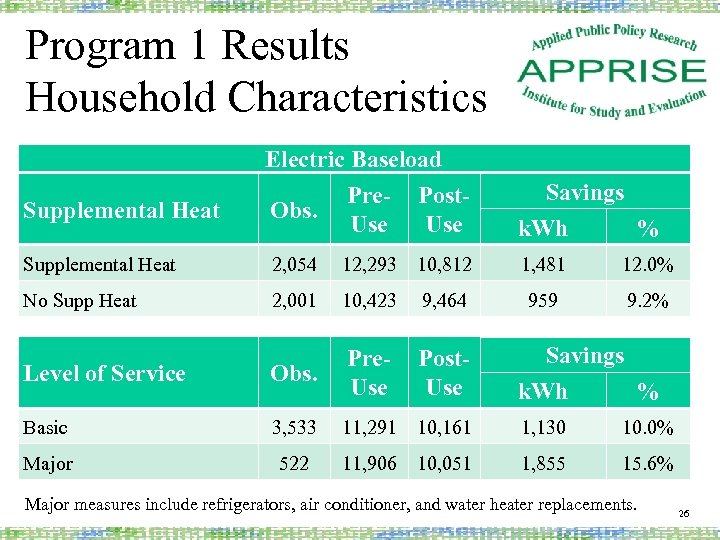 Program 1 Results
Household Characteristics

Applied Public Policy Research
APPRISE
Institute for Study and Evaluation

Electric Baseload

| Supplemental Heat | Obs. | Pre-Use | Post-Use | Savings kWh | Savings % |
|---|---|---|---|---|---|
| Supplemental Heat | 2,054 | 12,293 | 10,812 | 1,481 | 12.0% |
| No Supp Heat | 2,001 | 10,423 | 9,464 | 959 | 9.2% |

| Level of Service | Obs. | Pre-Use | Post-Use | Savings kWh | Savings % |
|---|---|---|---|---|---|
| Basic | 3,533 | 11,291 | 10,161 | 1,130 | 10.0% |
| Major | 522 | 11,906 | 10,051 | 1,855 | 15.6% |

Major measures include refrigerators, air conditioner, and water heater replacements.

26